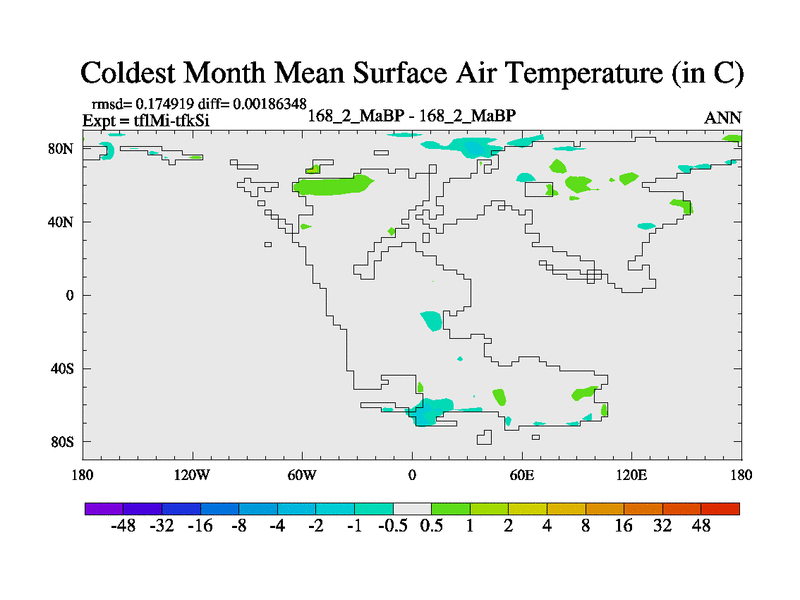 Coldest Month Mean Surface Air Temperature (in C)

rmsd= 0.174919 diff= 0.00186348
Expt = tflMi-tfkSi

168_2_MaBP - 168_2_MaBP

ANN

80N
40N
0
40S
80S

180 120W 60W 0 60E 120E 180

-48 -32 -16 -8 -4 -2 -1 -0.5 0.5 1 2 4 8 16 32 48